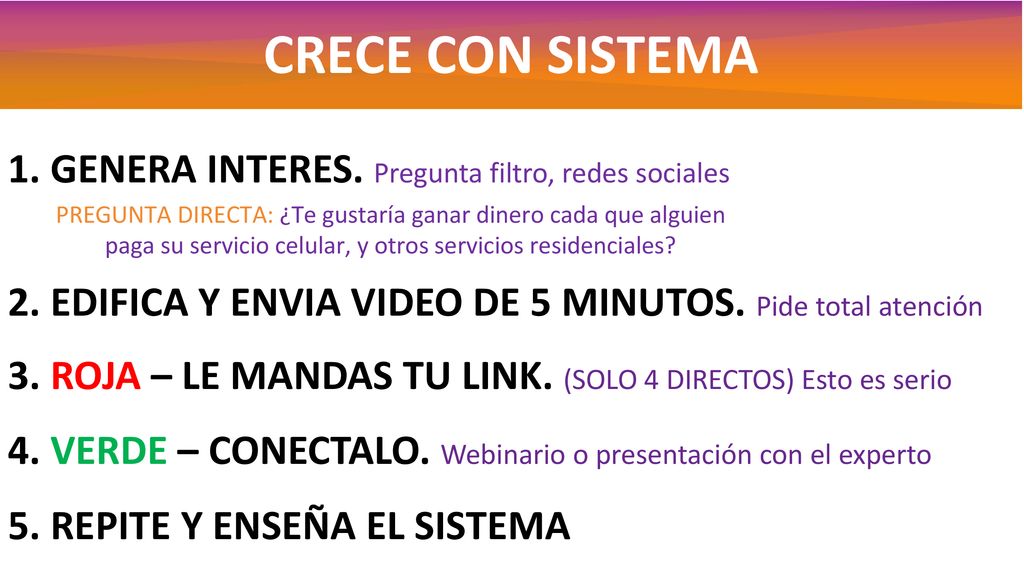 CRECE CON SISTEMA

1. GENERA INTERES. Pregunta filtro, redes sociales

PREGUNTA DIRECTA: ¿Te gustaría ganar dinero cada que alguien paga su servicio celular, y otros servicios residenciales?

2. EDIFICA Y ENVIA VIDEO DE 5 MINUTOS. Pide total atención

3. ROJA – LE MANDAS TU LINK. (SOLO 4 DIRECTOS) Esto es serio

4. VERDE – CONECTALO. Webinario o presentación con el experto

5. REPITE Y ENSEÑA EL SISTEMA